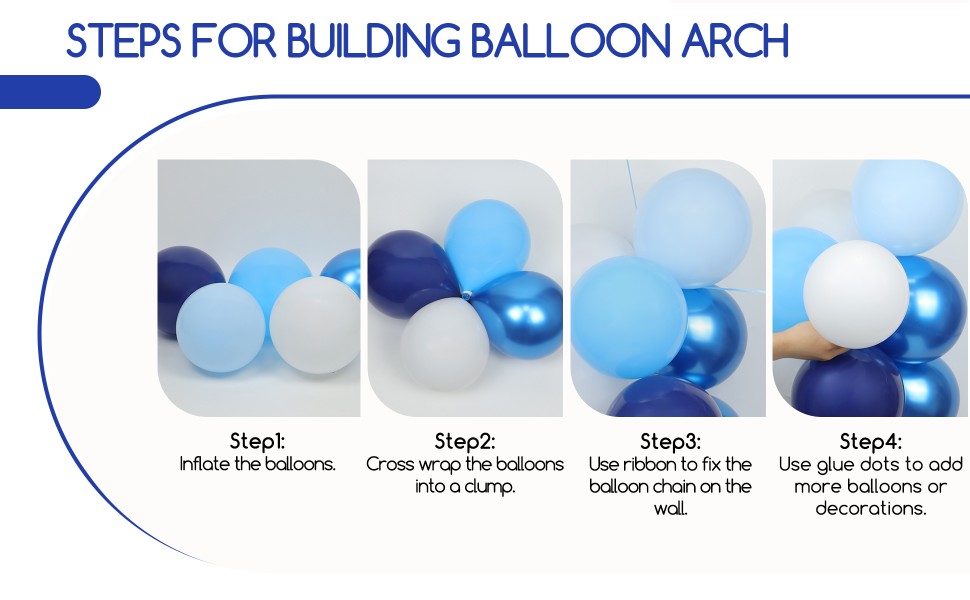 STEPS FOR BUILDING BALLOON ARCH

Step1:
Inflate the balloons.

Step2:
Cross wrap the balloons into a clump.

Step3:
Use ribbon to fix the balloon chain on the wall.

Step4:
Use glue dots to add more balloons or decorations.